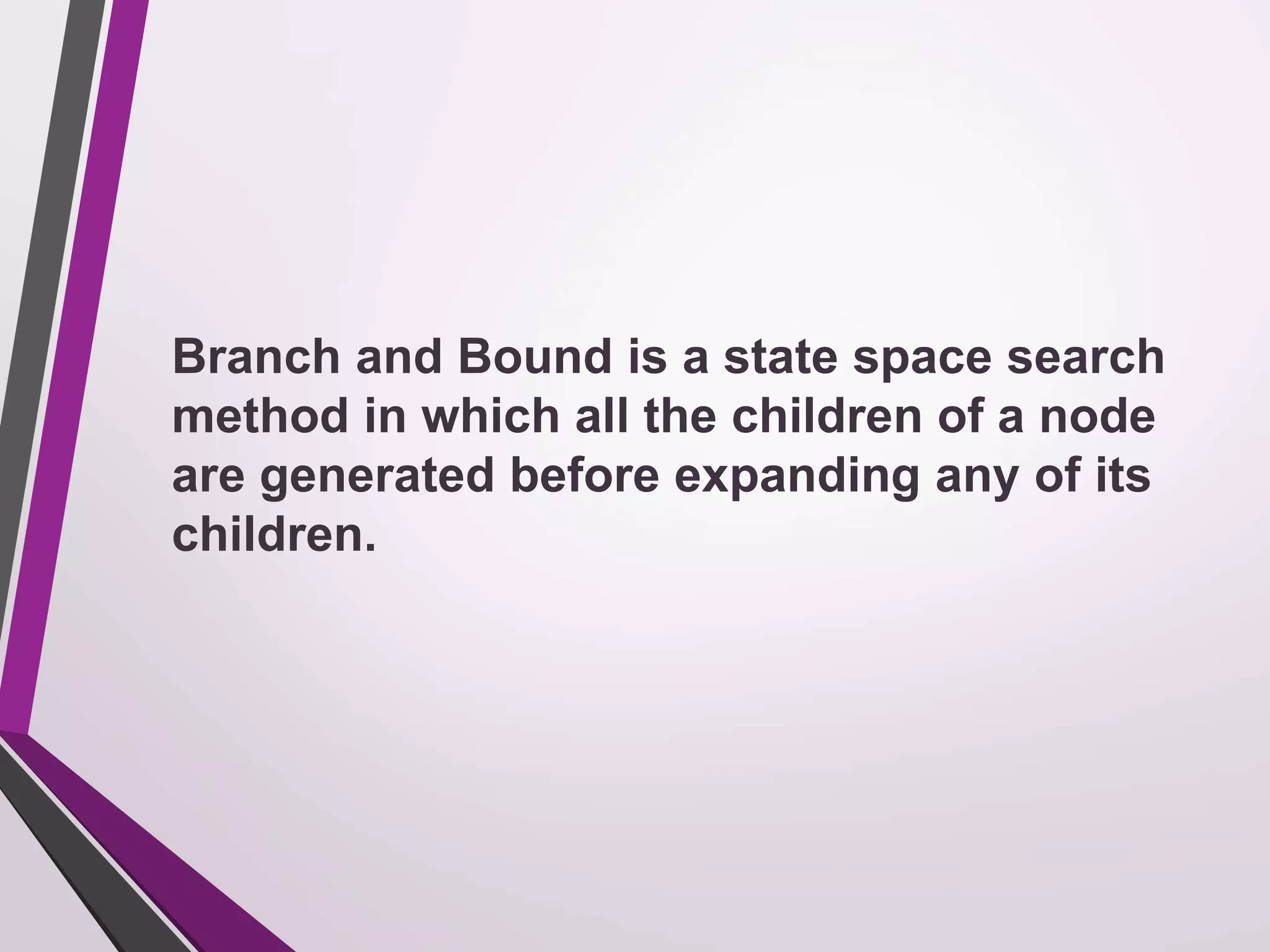 Branch and Bound is a state space search method in which all the children of a node are generated before expanding any of its children.